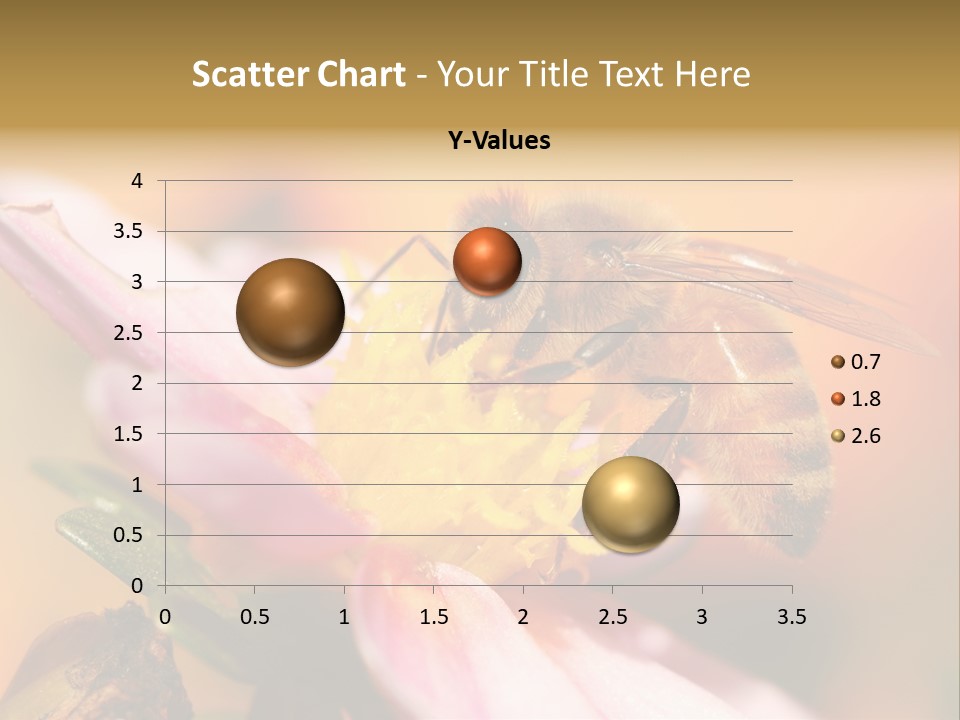 Scatter Chart - Your Title Text Here

Y-Values

4
3.5
3
2.5
2
1.5
1
0.5
0

0 0.5 1 1.5 2 2.5 3 3.5

0.7
1.8
2.6